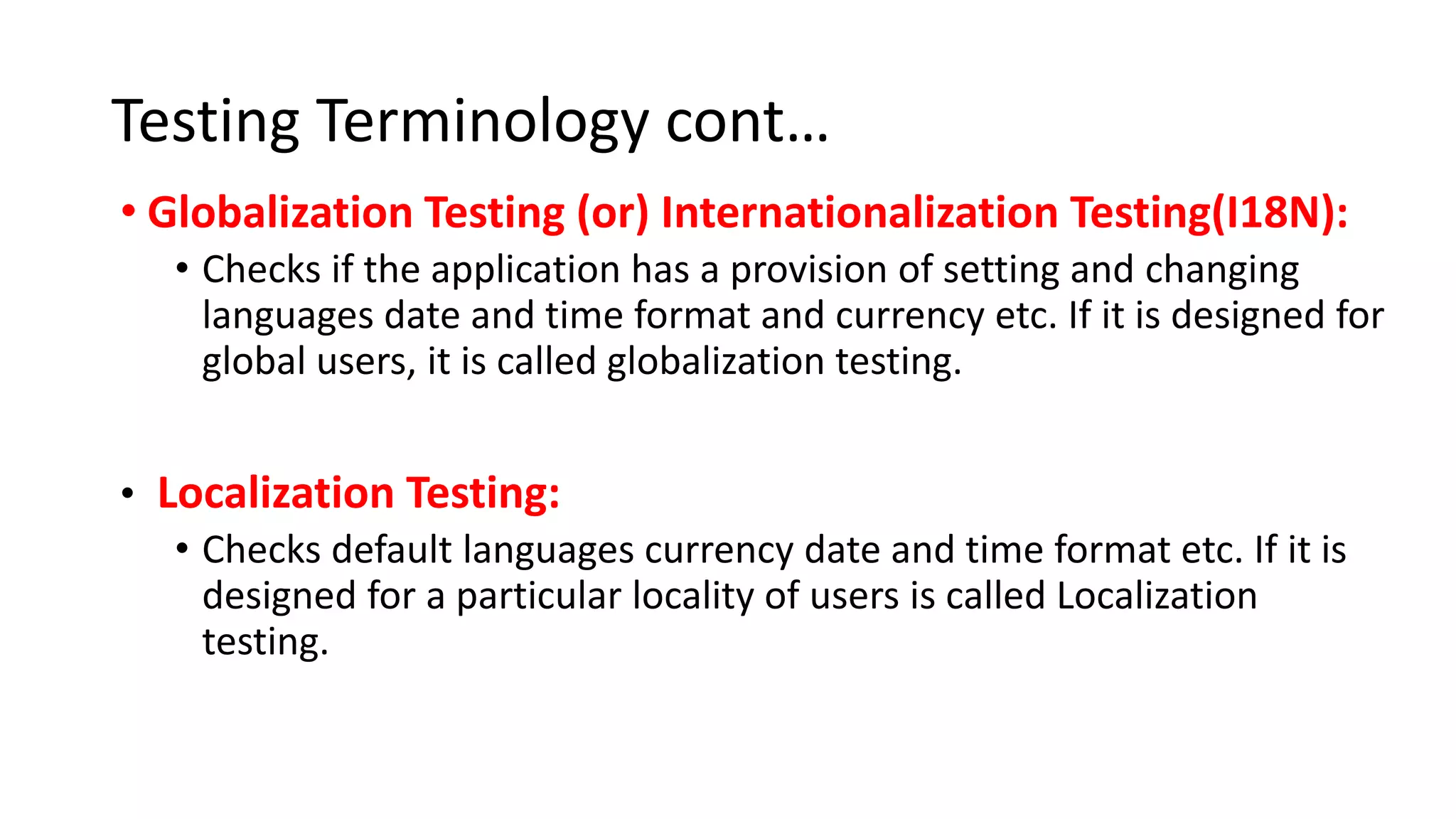 Testing Terminology cont…

• Globalization Testing (or) Internationalization Testing(I18N):
  • Checks if the application has a provision of setting and changing languages date and time format and currency etc. If it is designed for global users, it is called globalization testing.

• Localization Testing:
  • Checks default languages currency date and time format etc. If it is designed for a particular locality of users is called Localization testing.